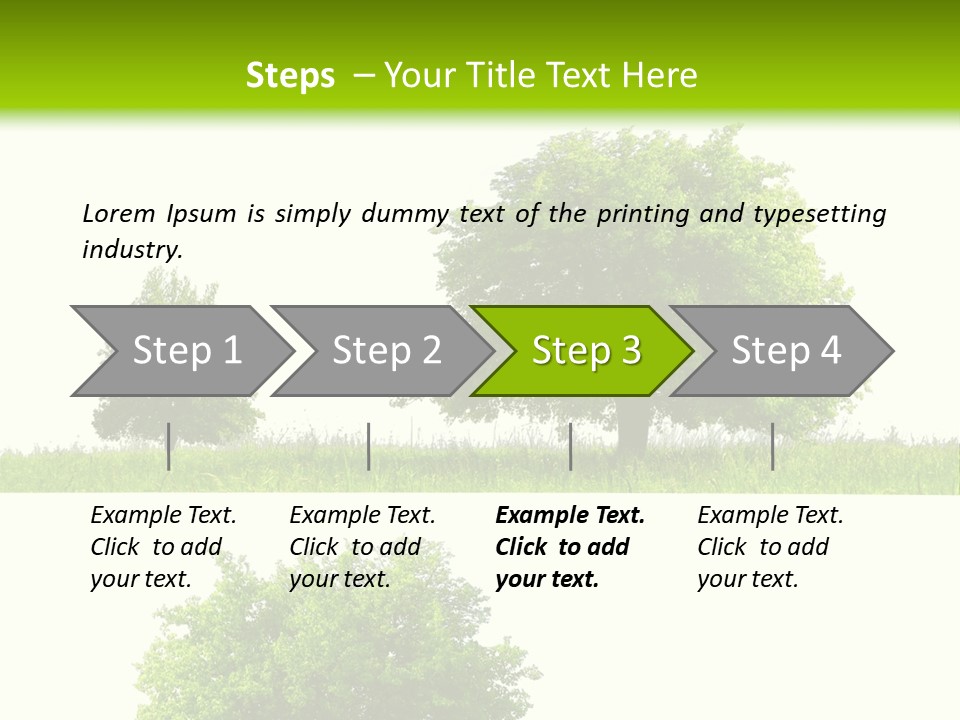 Steps – Your Title Text Here

Lorem Ipsum is simply dummy text of the printing and typesetting industry.

Step 1

Step 2

Step 3

Step 4

Example Text. Click to add your text.

Example Text. Click to add your text.

Example Text. Click to add your text.

Example Text. Click to add your text.